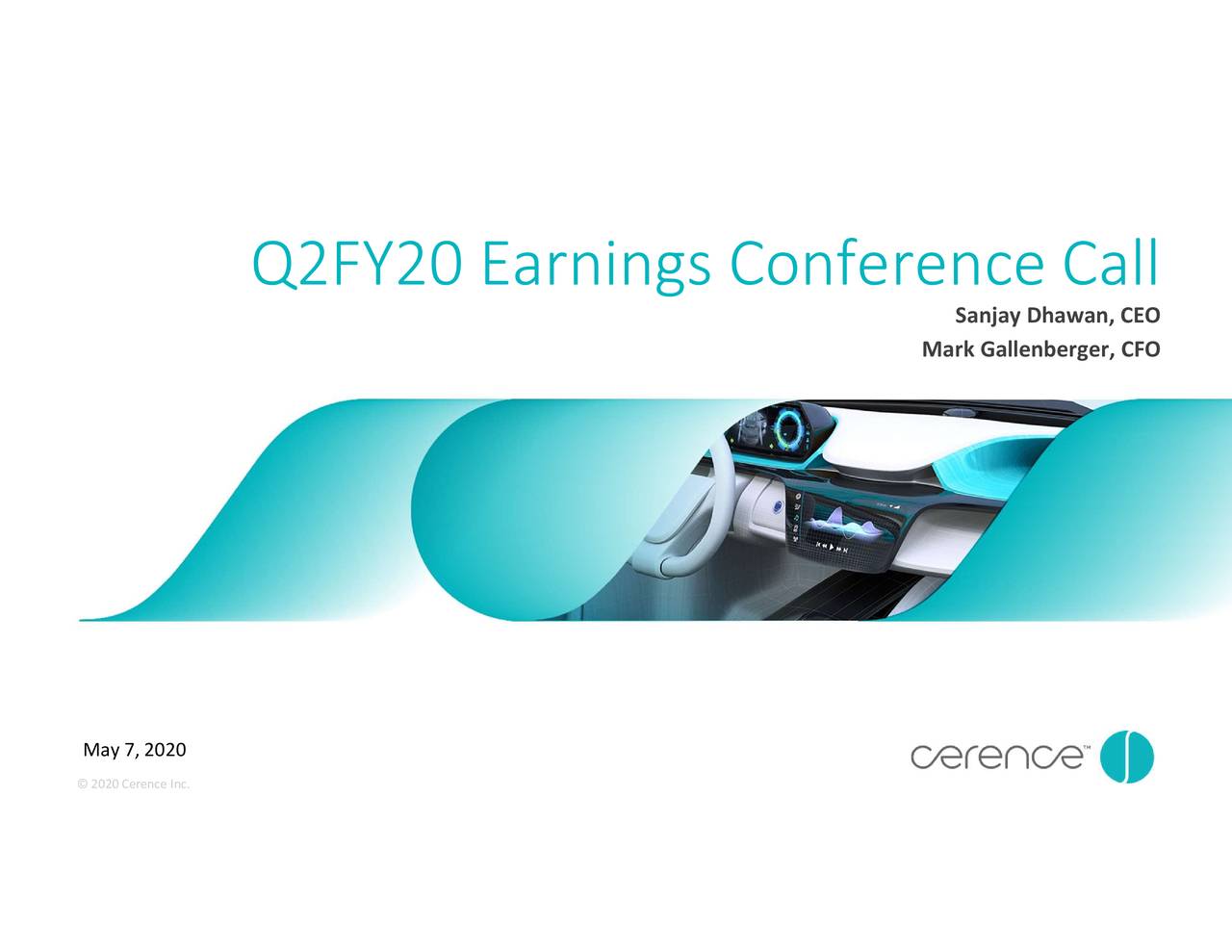 Q2FY20 Earnings Conference Call

Sanjay Dhawan, CEO

Mark Gallenberger, CFO

May 7, 2020

© 2020 Cerence Inc.

cerence™